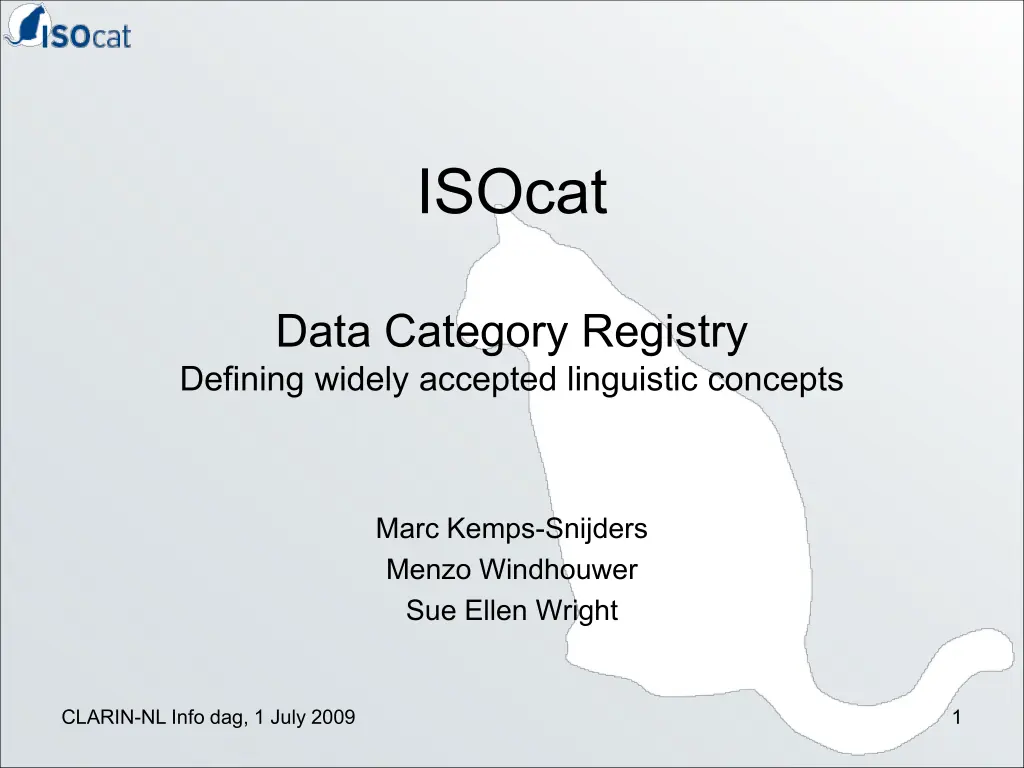 ISOcat

ISOcat

Data Category Registry
Defining widely accepted linguistic concepts

Marc Kemps-Snijders
Menzo Windhouwer
Sue Ellen Wright

CLARIN-NL Info dag, 1 July 2009

1